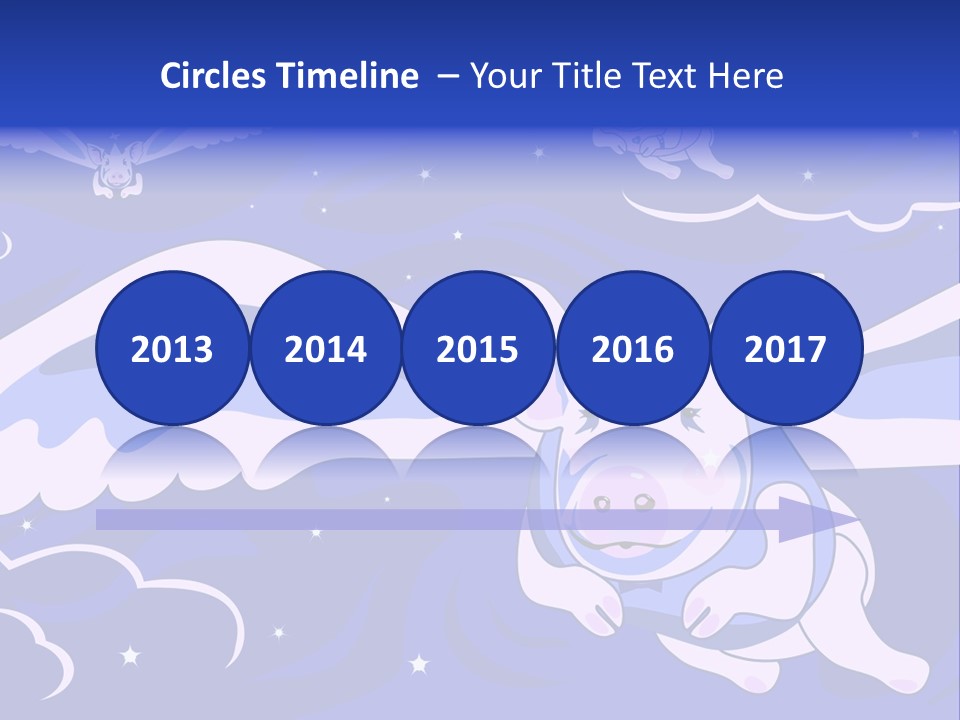 Circles Timeline – Your Title Text Here

2013 2014 2015 2016 2017